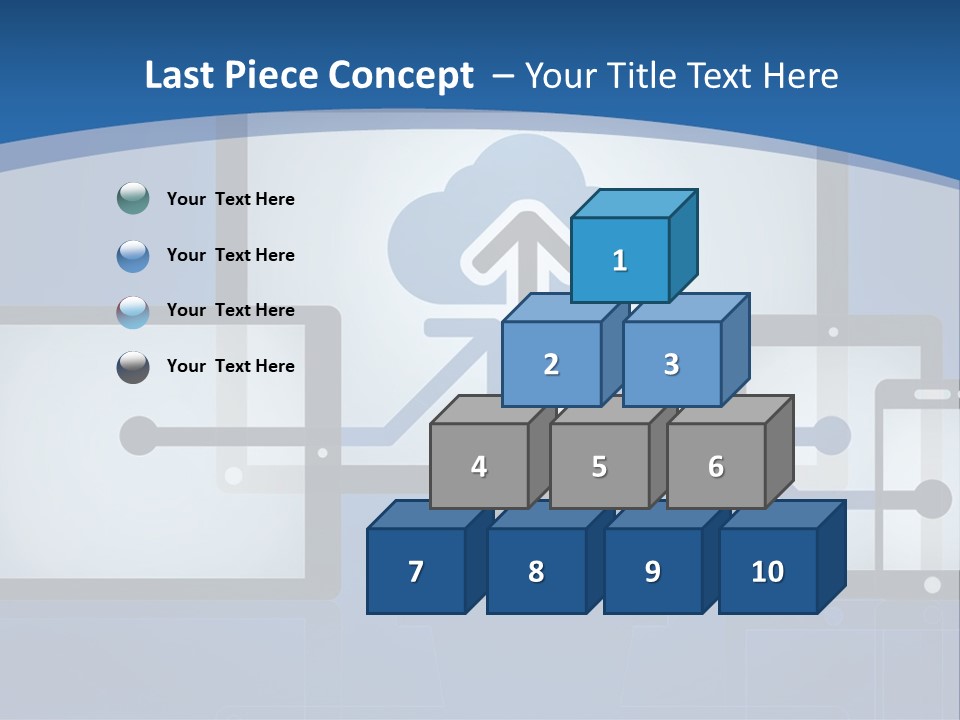 Last Piece Concept – Your Title Text Here

Your Text Here

Your Text Here

Your Text Here

Your Text Here

1

2

3

4

5

6

7

8

9

10